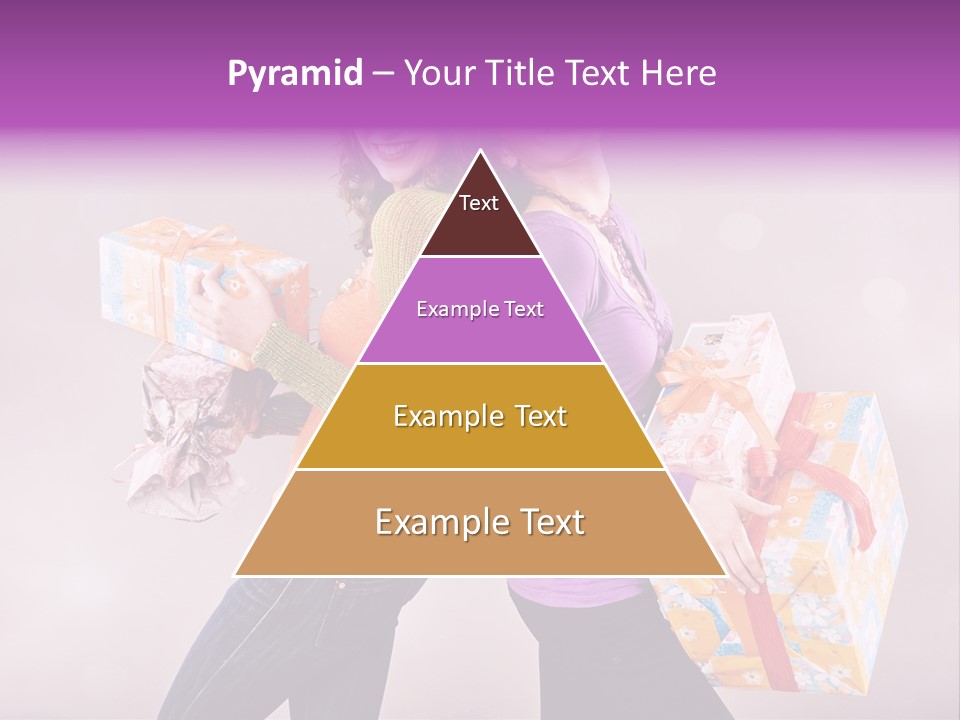 Pyramid – Your Title Text Here

Text

Example Text

Example Text

Example Text